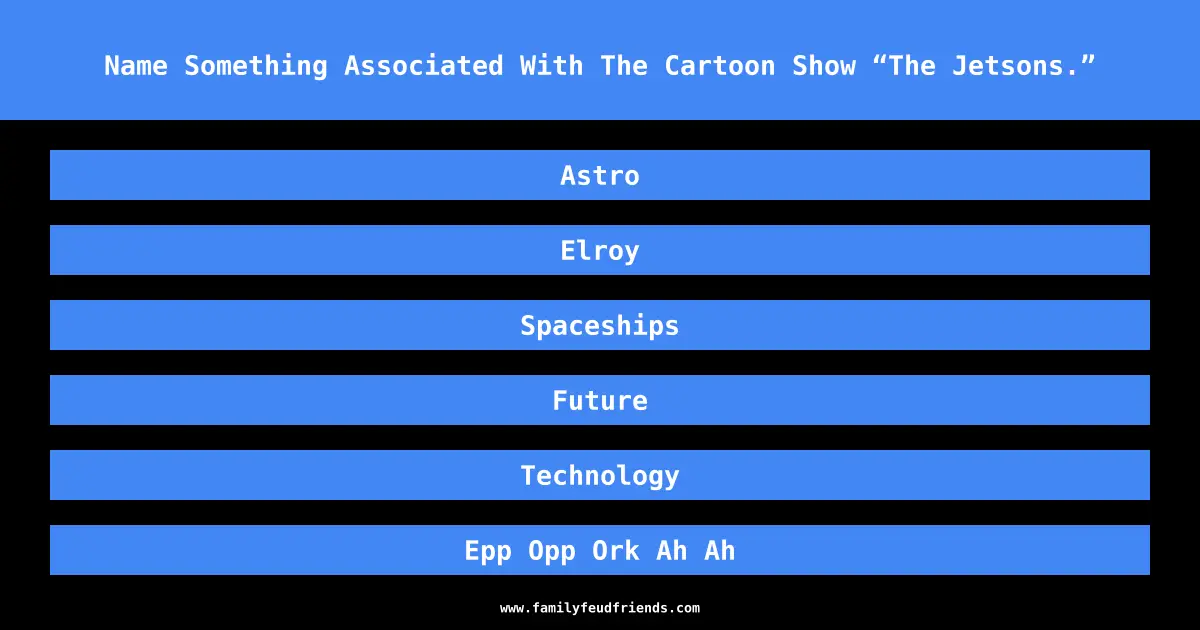 Name Something Associated With The Cartoon Show “The Jetsons.”

Astro

Elroy

Spaceships

Future

Technology

Epp Opp Ork Ah Ah

www.familyfeudfriends.com